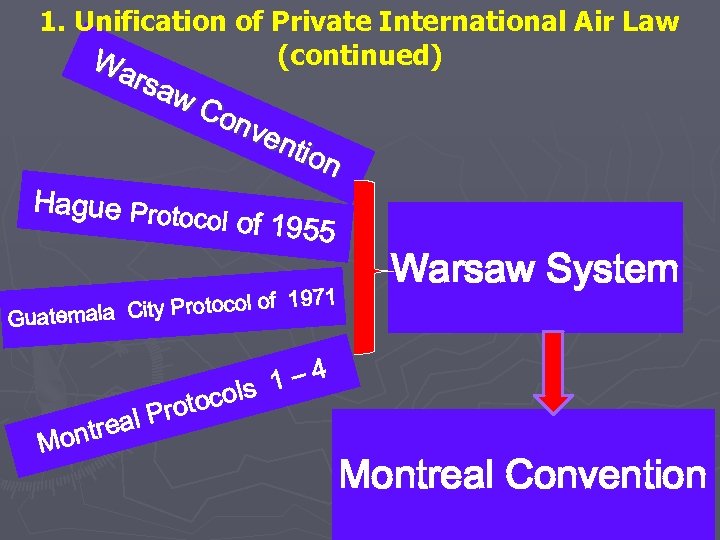 1. Unification of Private International Air Law (continued)

Warsaw Convention

Hague Protocol of 1955

Guatemala City Protocol of 1971

Montreal Protocols 1 – 4

Warsaw System

Montreal Convention